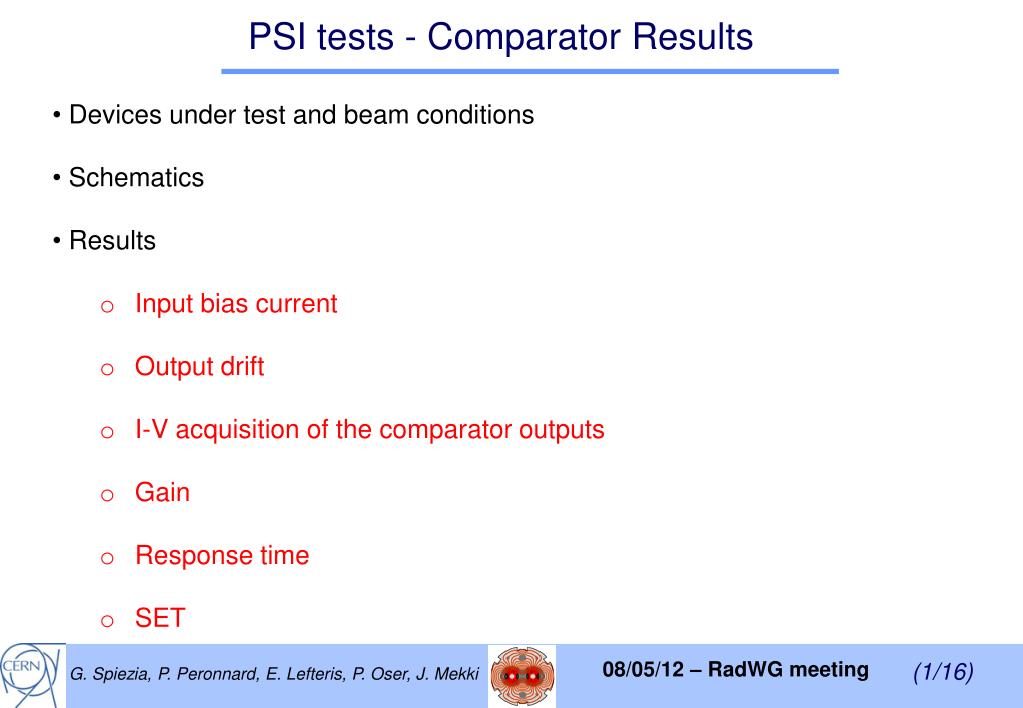 PSI tests - Comparator Results

• Devices under test and beam conditions

• Schematics

• Results

o Input bias current

o Output drift

o I-V acquisition of the comparator outputs

o Gain

o Response time

o SET

CERN

G. Spiezia, P. Peronnard, E. Lefteris, P. Oser, J. Mekki

08/05/12 – RadWG meeting

(1/16)